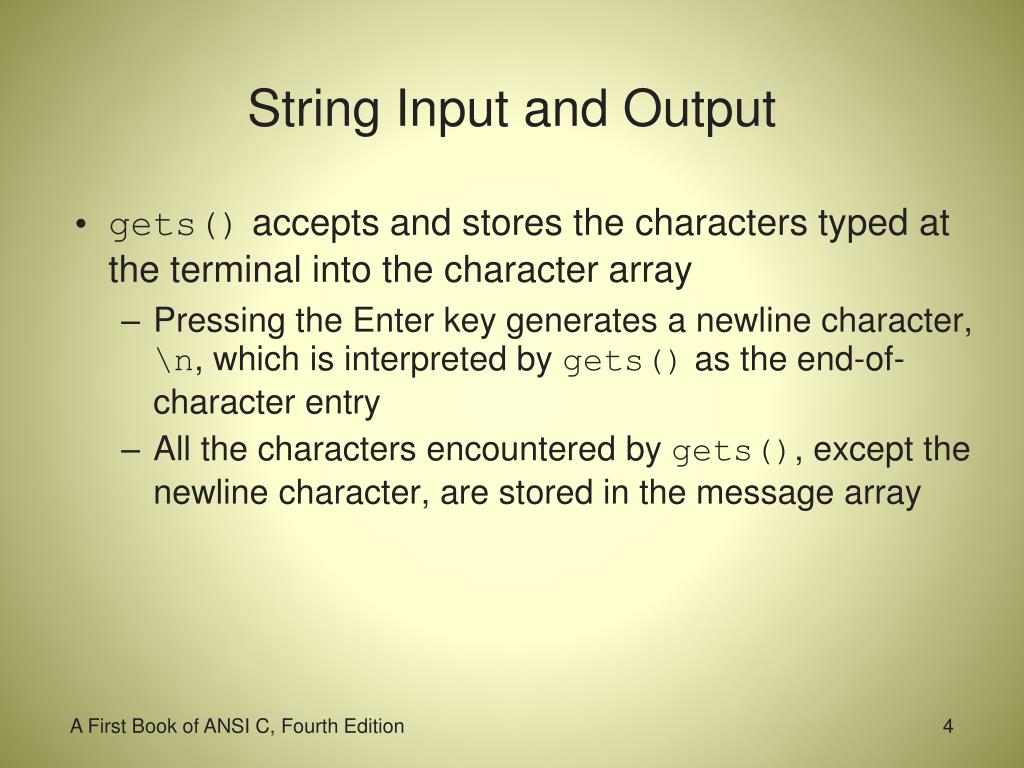 String Input and Output

• gets() accepts and stores the characters typed at the terminal into the character array

– Pressing the Enter key generates a newline character, \n, which is interpreted by gets() as the end-of-character entry

– All the characters encountered by gets(), except the newline character, are stored in the message array

A First Book of ANSI C, Fourth Edition

4